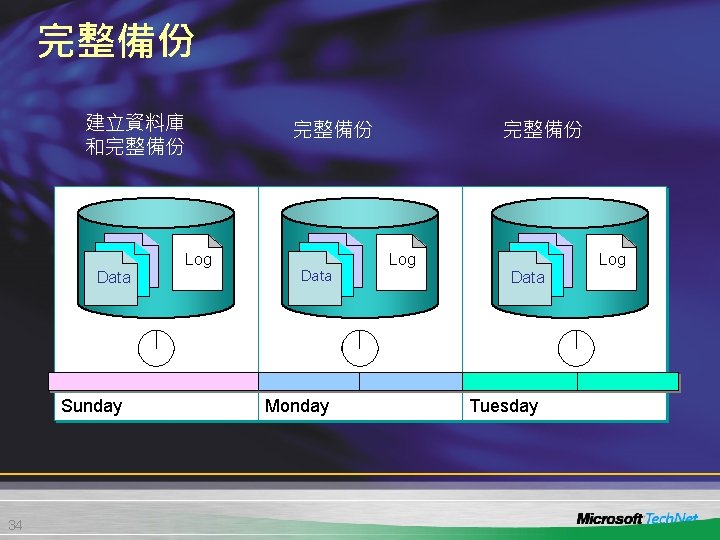 完整備份

建立資料庫和完整備份

完整備份

完整備份

Data

Log

Data

Log

Data

Log

Sunday

Monday

Tuesday

34

Microsoft TechNet